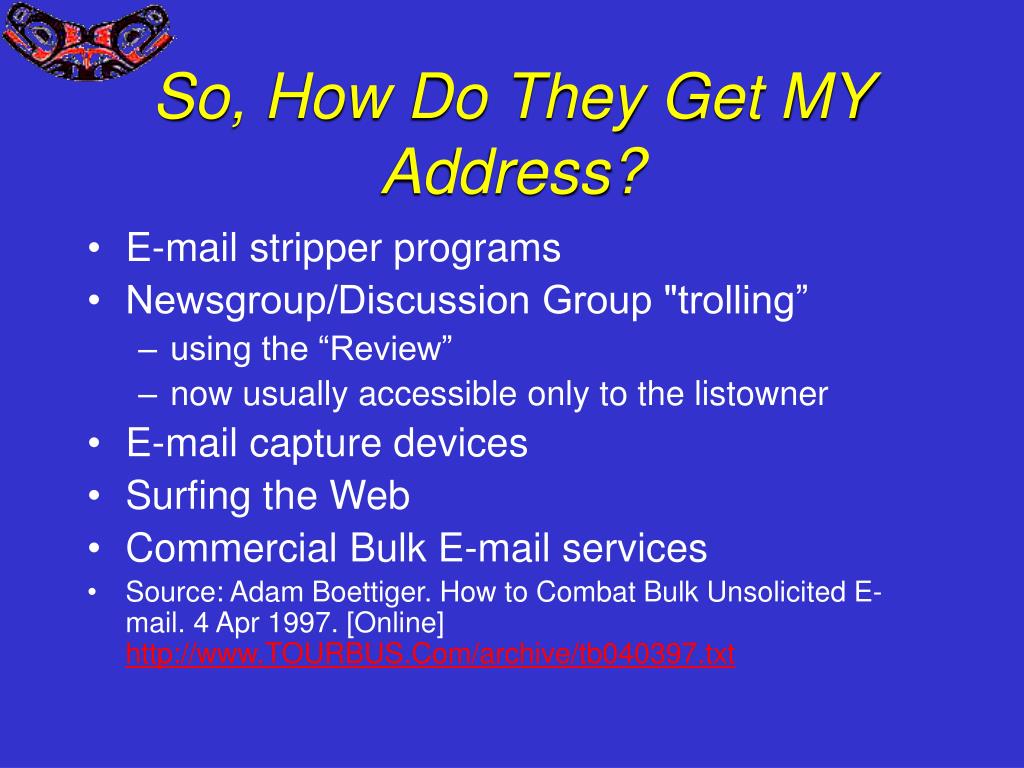 So, How Do They Get MY Address?

• E-mail stripper programs
• Newsgroup/Discussion Group "trolling”
– using the “Review”
– now usually accessible only to the listowner
• E-mail capture devices
• Surfing the Web
• Commercial Bulk E-mail services
• Source: Adam Boettiger. How to Combat Bulk Unsolicited E-mail. 4 Apr 1997. [Online] http://www.TOURBUS.Com/archive/tb040397.txt